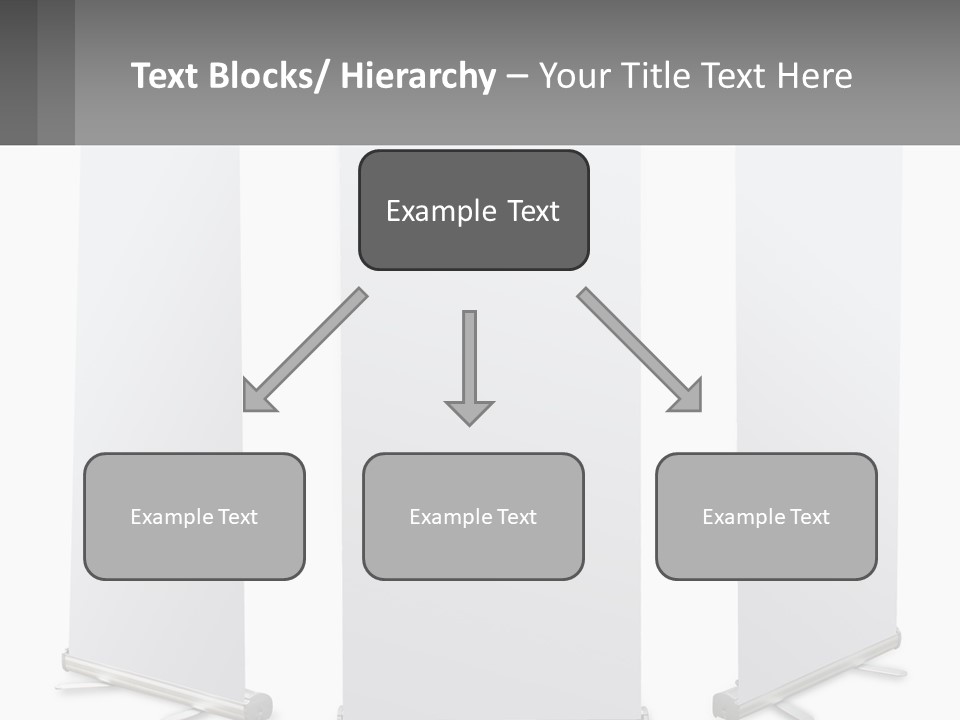 Text Blocks/ Hierarchy – Your Title Text Here

Example Text

Example Text

Example Text

Example Text